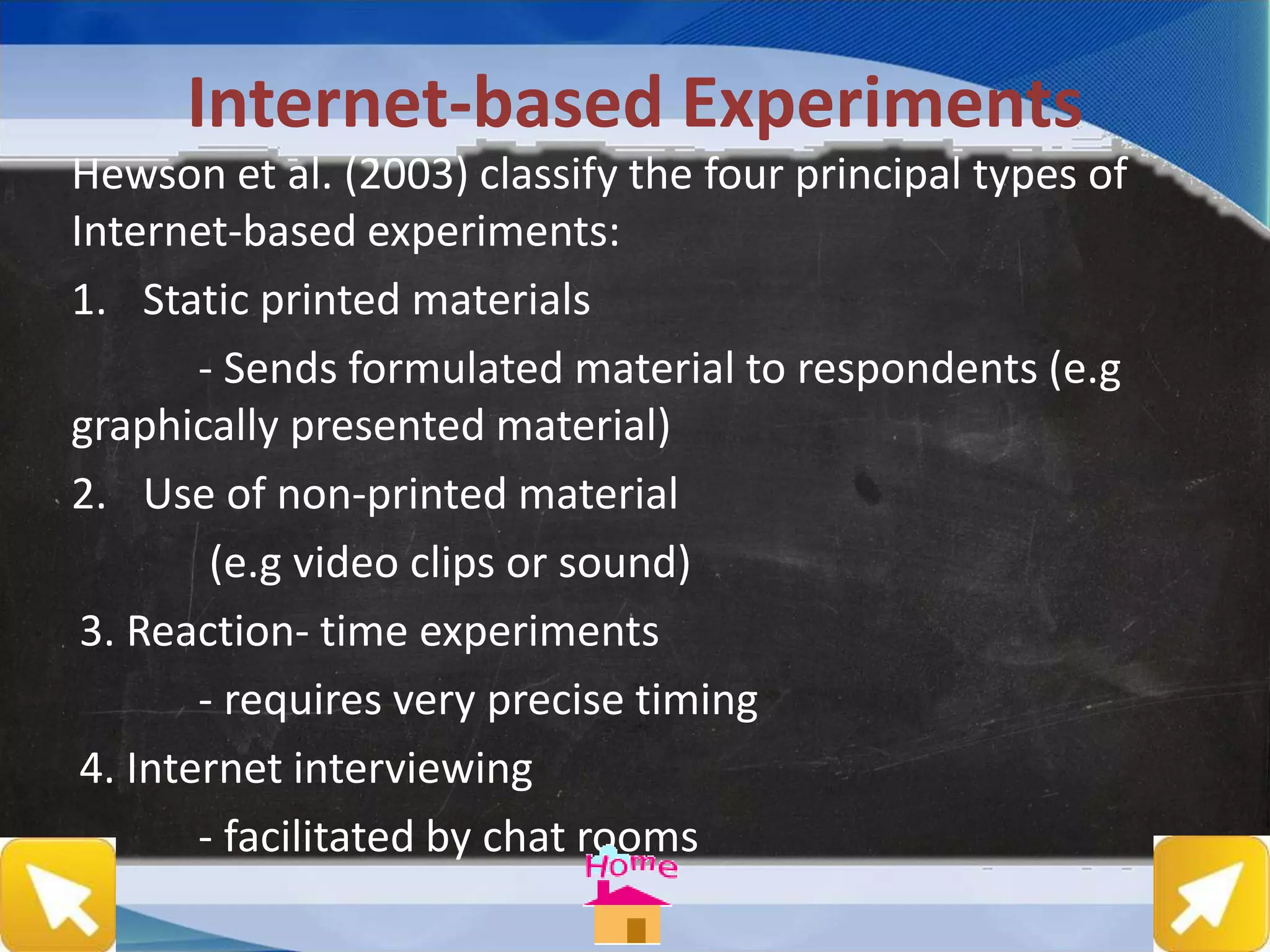 Internet-based Experiments

Hewson et al. (2003) classify the four principal types of Internet-based experiments:

1. Static printed materials

- Sends formulated material to respondents (e.g graphically presented material)

2. Use of non-printed material

(e.g video clips or sound)

3. Reaction- time experiments

- requires very precise timing

4. Internet interviewing

- facilitated by chat rooms

Home